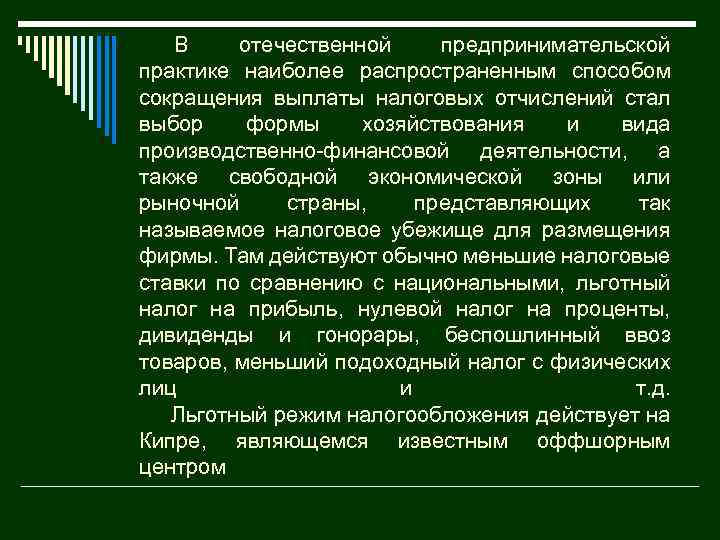 В отечественной предпринимательской практике наиболее распространенным способом сокращения выплаты налоговых отчислений стал выбор формы хозяйствования и вида производственно-финансовой деятельности, а также свободной экономической зоны или рыночной страны, представляющих так называемое налоговое убежище для размещения фирмы. Там действуют обычно меньшие налоговые ставки по сравнению с национальными, льготный налог на прибыль, нулевой налог на проценты, дивиденды и гонорары, беспошлинный ввоз товаров, меньший подоходный налог с физических лиц и т.д.

Льготный режим налогообложения действует на Кипре, являющемся известным оффшорным центром